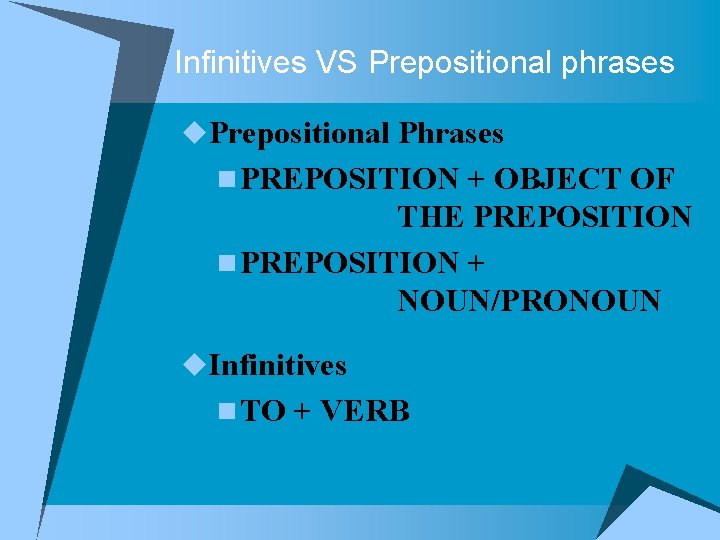 Infinitives VS Prepositional phrases

Prepositional Phrases

PREPOSITION + OBJECT OF THE PREPOSITION

PREPOSITION + NOUN/PRONOUN

Infinitives

TO + VERB